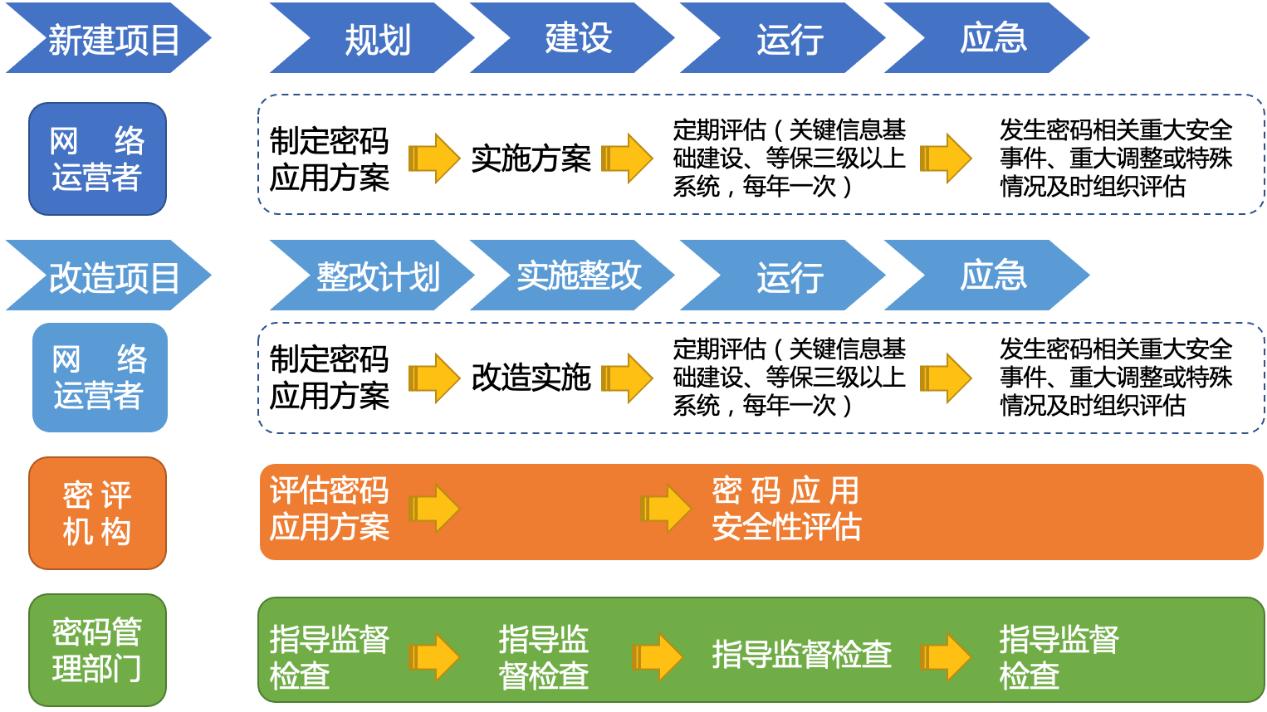 新建项目

规划

建设

运行

应急

网络运营者

制定密码应用方案

实施方案

定期评估（关键信息基础建设、等保三级以上系统，每年一次）

发生密码相关重大安全事件、重大调整或特殊情况及时组织评估

改造项目

整改计划

实施整改

运行

应急

网络运营者

制定密码应用方案

改造实施

定期评估（关键信息基础建设、等保三级以上系统，每年一次）

发生密码相关重大安全事件、重大调整或特殊情况及时组织评估

密评机构

评估密码应用方案

密码应用安全性评估

密码管理部门

指导监督检查

指导监督检查

指导监督检查

指导监督检查